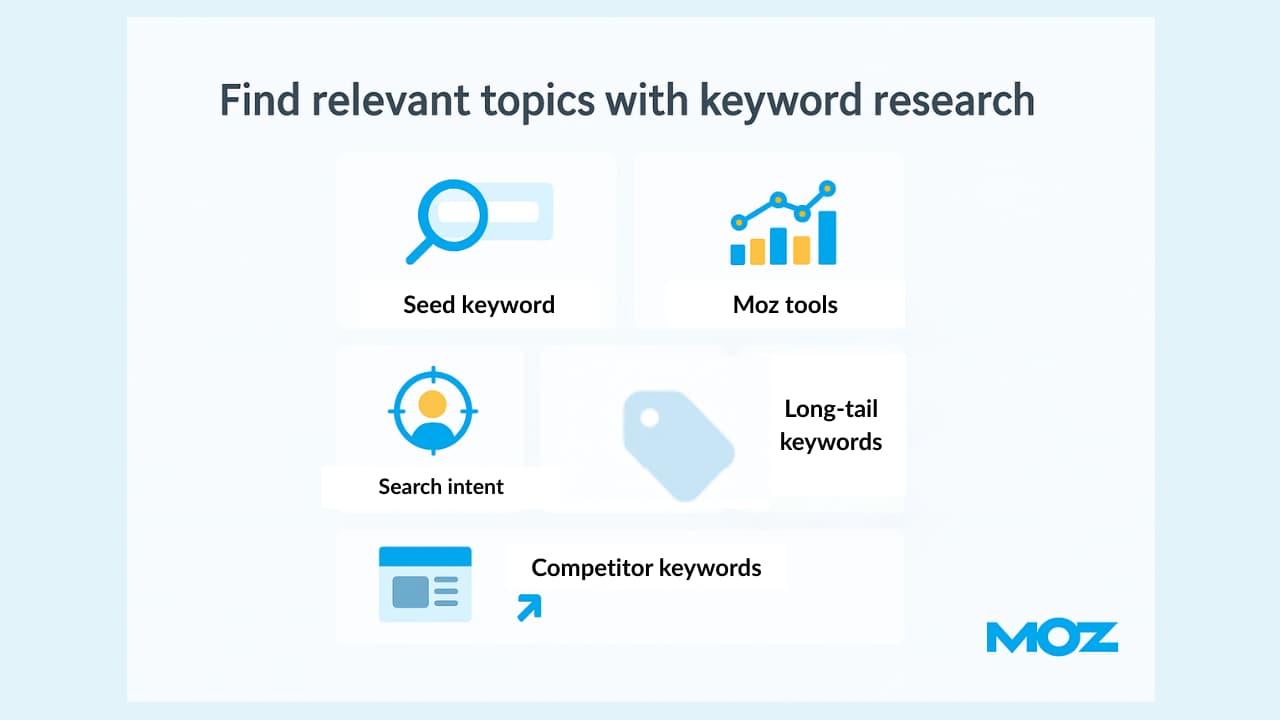 Find relevant topics with keyword research

Seed keyword

Moz tools

Search intent

Long-tail keywords

Competitor keywords

MOZ